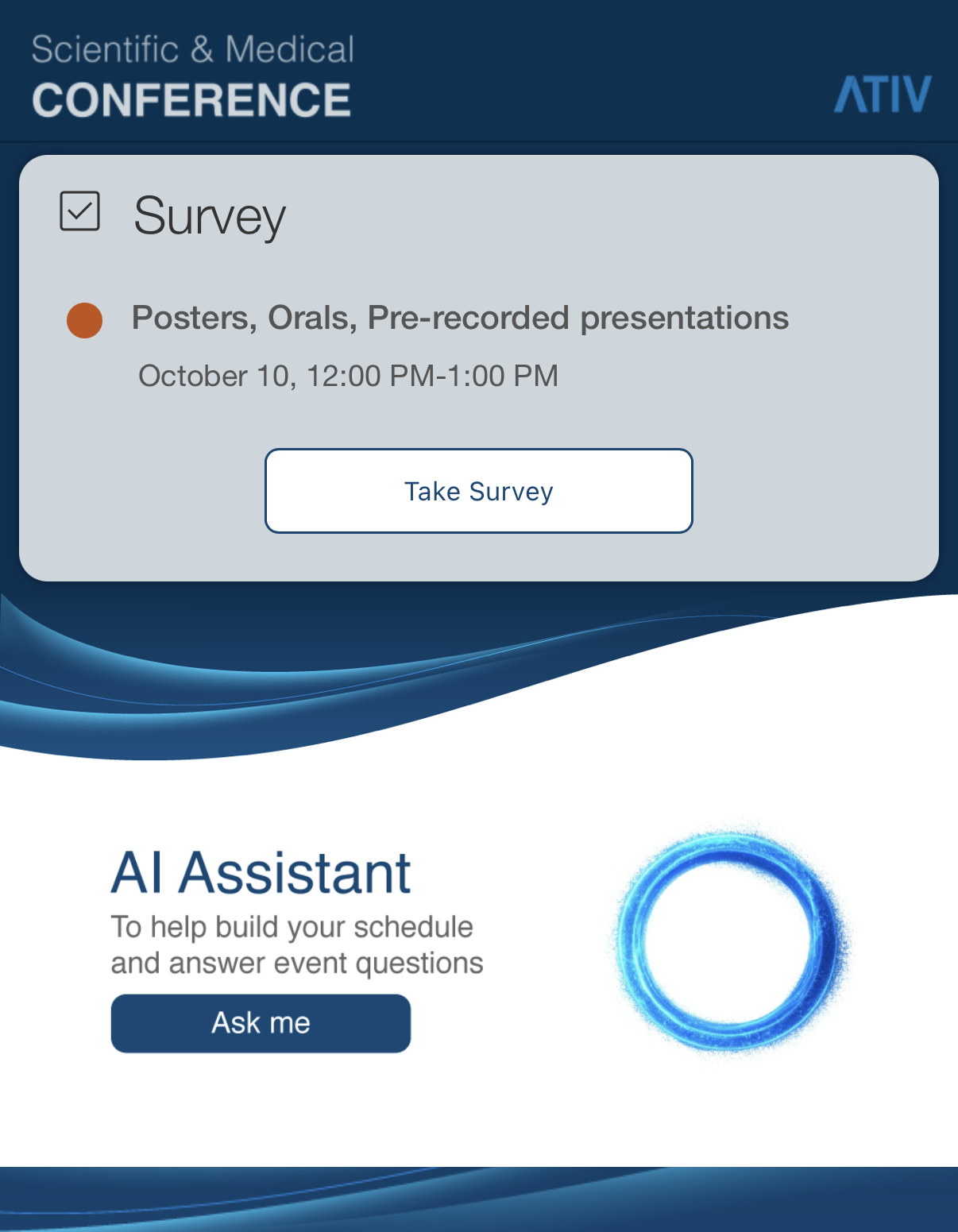 Scientific & Medical
CONFERENCE

ATIV

Survey

Posters, Orals, Pre-recorded presentations

October 10, 12:00 PM-1:00 PM

Take Survey

AI Assistant

To help build your schedule and answer event questions

Ask me